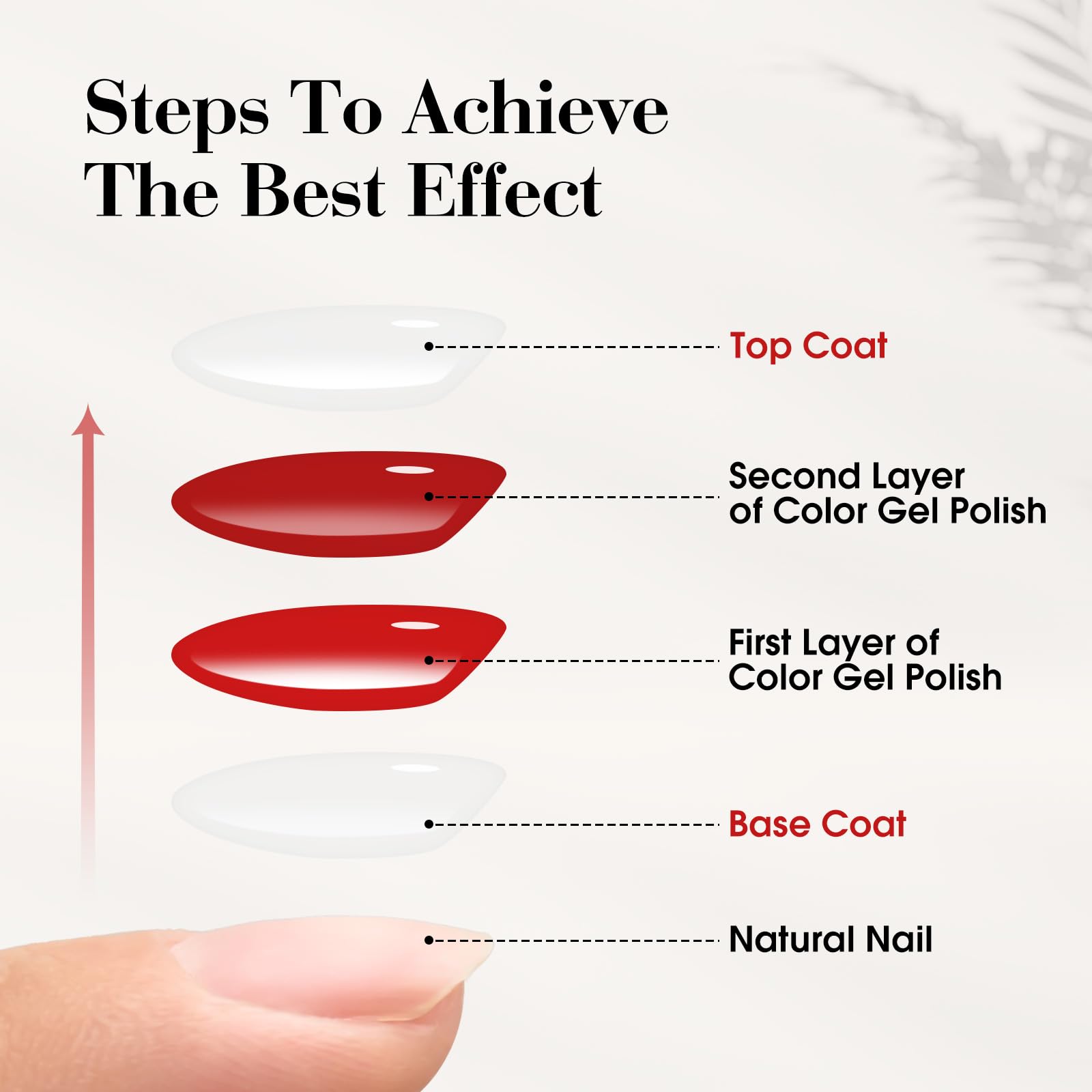 Steps To Achieve The Best Effect

Top Coat

Second Layer of Color Gel Polish

First Layer of Color Gel Polish

Base Coat

Natural Nail